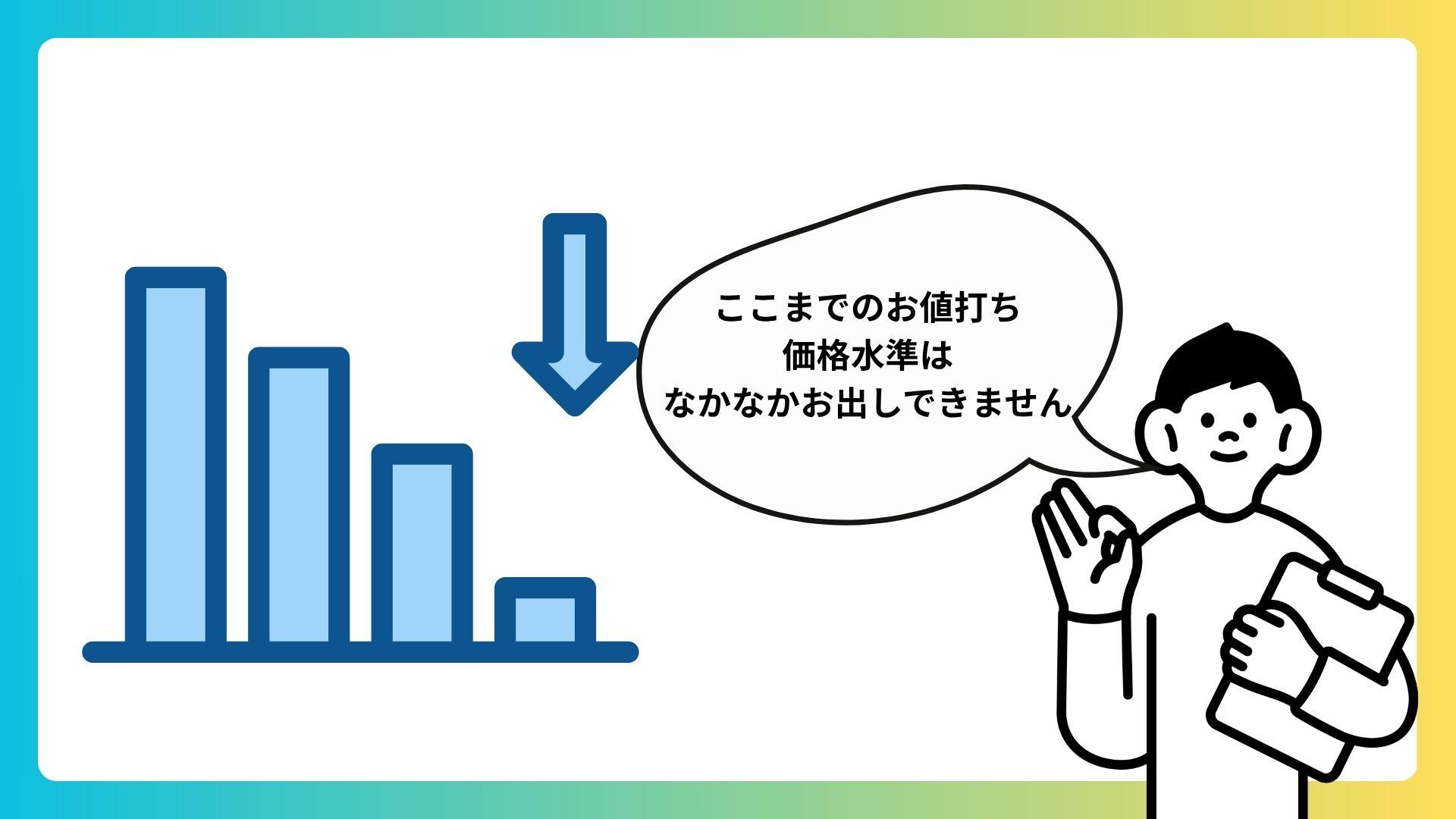 ここまでのお値打ち
価格水準は
なかなかお出しできません